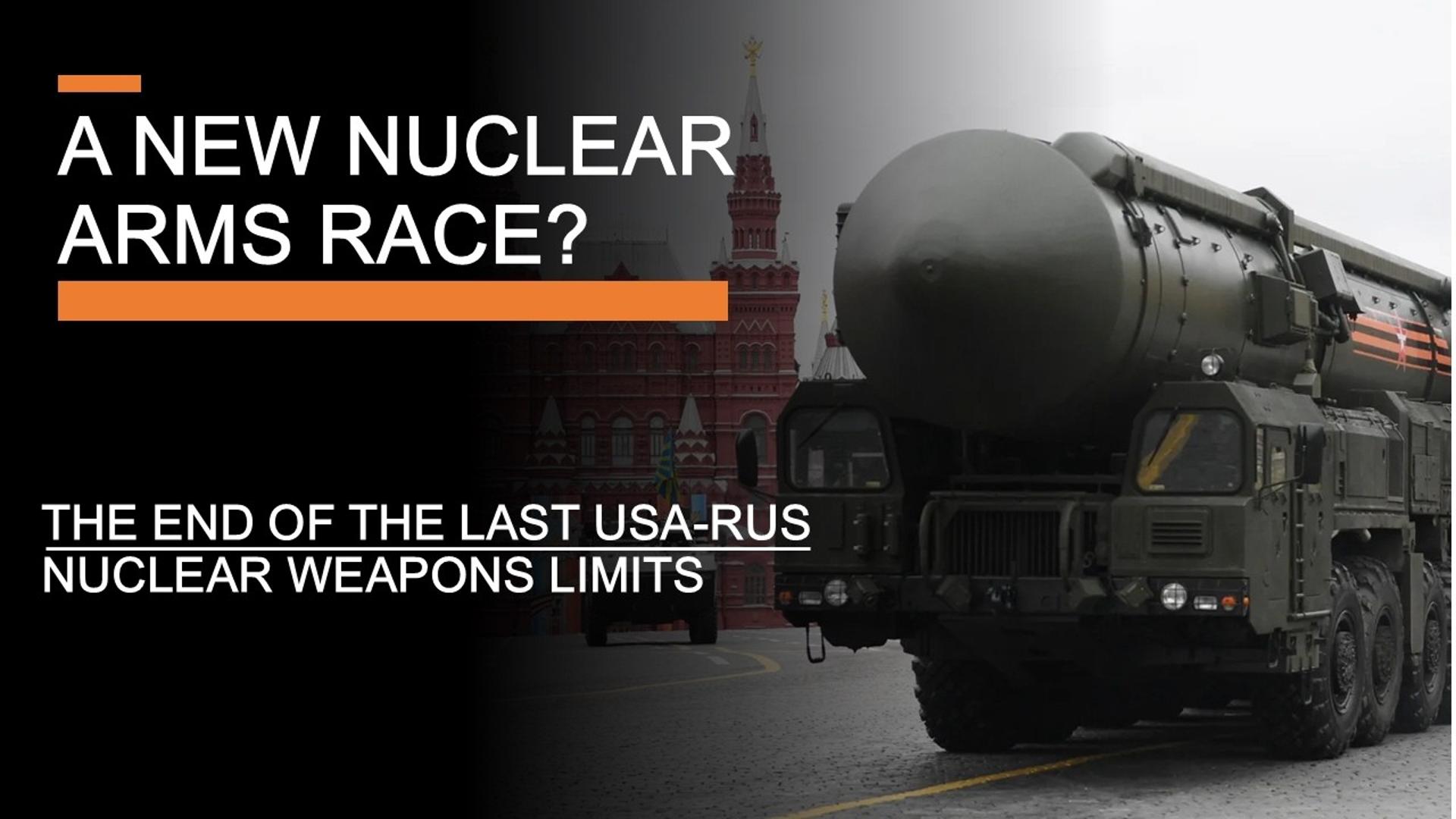 A NEW NUCLEAR ARMS RACE?

THE END OF THE LAST USA-RUS NUCLEAR WEAPONS LIMITS